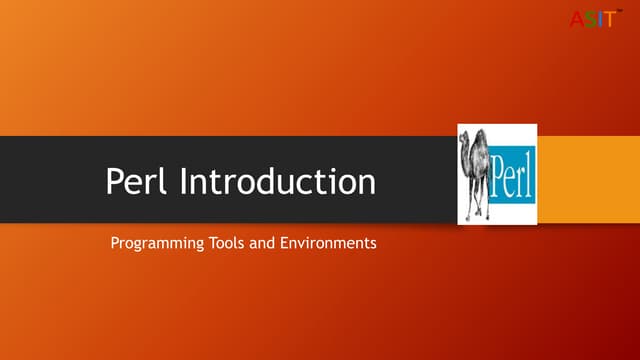 ASIT™

Perl Introduction

Perl

Programming Tools and Environments